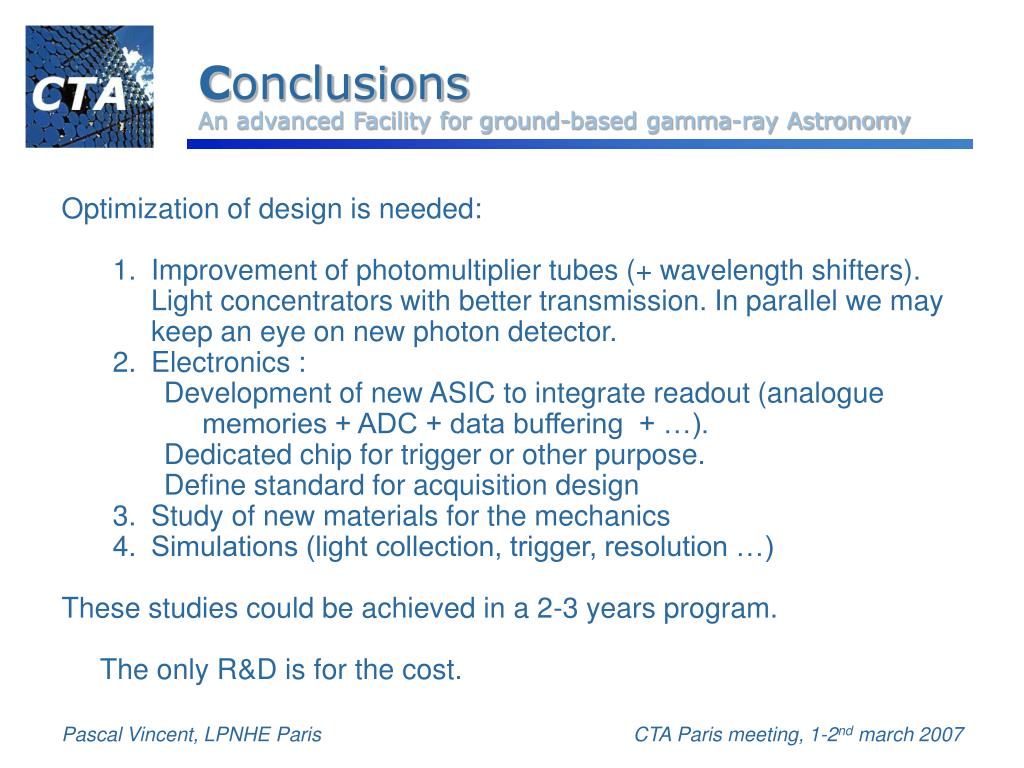 CTA

Conclusions
An advanced Facility for ground-based gamma-ray Astronomy

Optimization of design is needed:

1. Improvement of photomultiplier tubes (+ wavelength shifters). Light concentrators with better transmission. In parallel we may keep an eye on new photon detector.
2. Electronics :
Development of new ASIC to integrate readout (analogue memories + ADC + data buffering + …).
Dedicated chip for trigger or other purpose.
Define standard for acquisition design
3. Study of new materials for the mechanics
4. Simulations (light collection, trigger, resolution …)

These studies could be achieved in a 2-3 years program.

The only R&D is for the cost.

Pascal Vincent, LPNHE Paris

CTA Paris meeting, 1-2$^{nd}$ march 2007